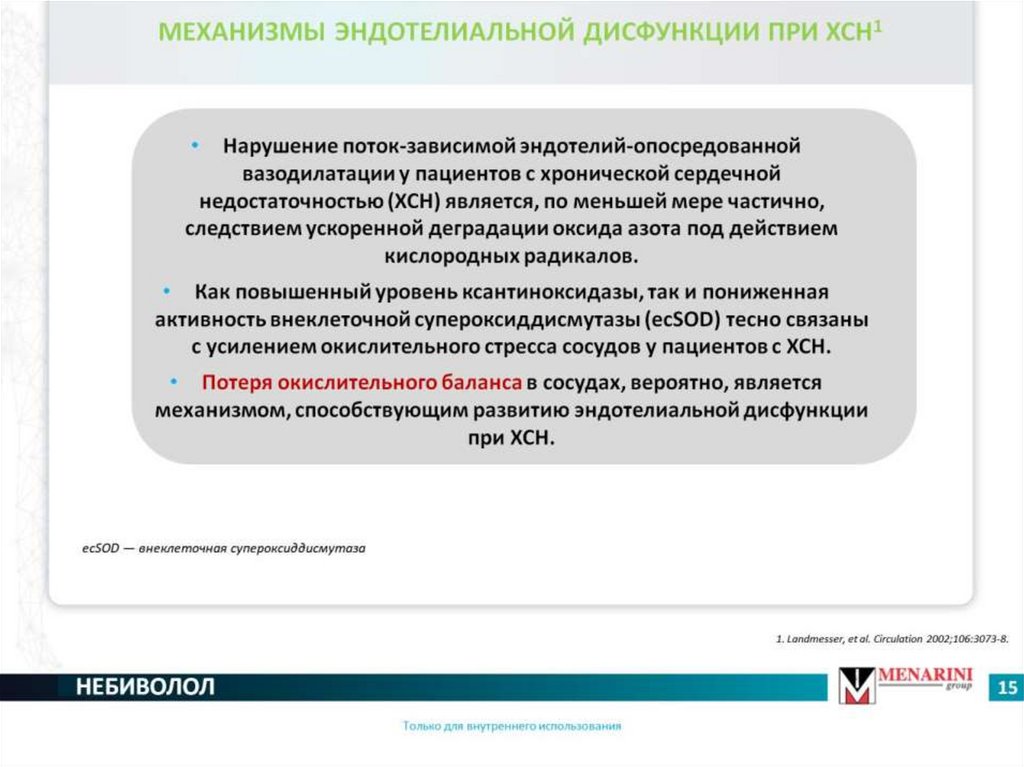 МЕХАНИЗМЫ ЭНДОТЕЛИАЛЬНОЙ ДИСФУНКЦИИ ПРИ ХСН$^1$

• Нарушение поток-зависимой эндотелий-опосредованной вазодилатации у пациентов с хронической сердечной недостаточностью (ХСН) является, по меньшей мере частично, следствием ускоренной деградации оксида азота под действием кислородных радикалов.

• Как повышенный уровень ксантиноксидазы, так и пониженная активность внеклеточной супероксиддисмутазы (ecSOD) тесно связаны с усилением окислительного стресса сосудов у пациентов с ХСН.

• Потеря окислительного баланса в сосудах, вероятно, является механизмом, способствующим развитию эндотелиальной дисфункции при ХСН.

ecSOD — внеклеточная супероксиддисмутаза

1. Landmesser, et al. Circulation 2002;106:3073-8.

НЕБИВОЛОЛ

MENARINI group

15

Только для внутреннего использования